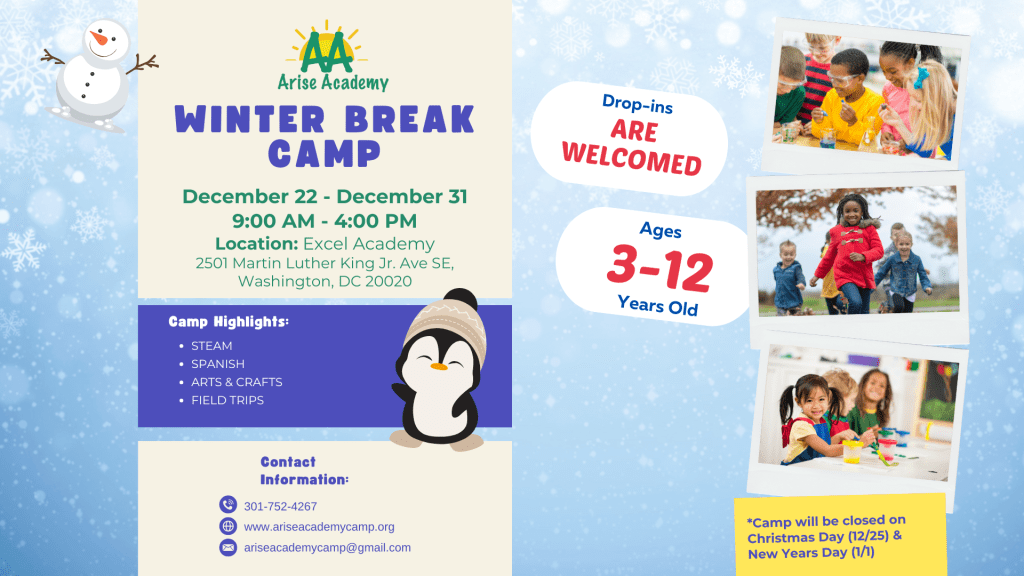 AA
Arise Academy

WINTER BREAK CAMP

December 22 - December 31
9:00 AM - 4:00 PM
Location: Excel Academy
2501 Martin Luther King Jr. Ave SE, Washington, DC 20020

Camp Highlights:
- STEAM
- SPANISH
- ARTS & CRAFTS
- FIELD TRIPS

Contact Information:
301-752-4267
www.ariseacademycamp.org
ariseacademycamp@gmail.com

Drop-ins
ARE WELCOMED

Ages
3-12
Years Old

*Camp will be closed on Christmas Day (12/25) & New Years Day (1/1)